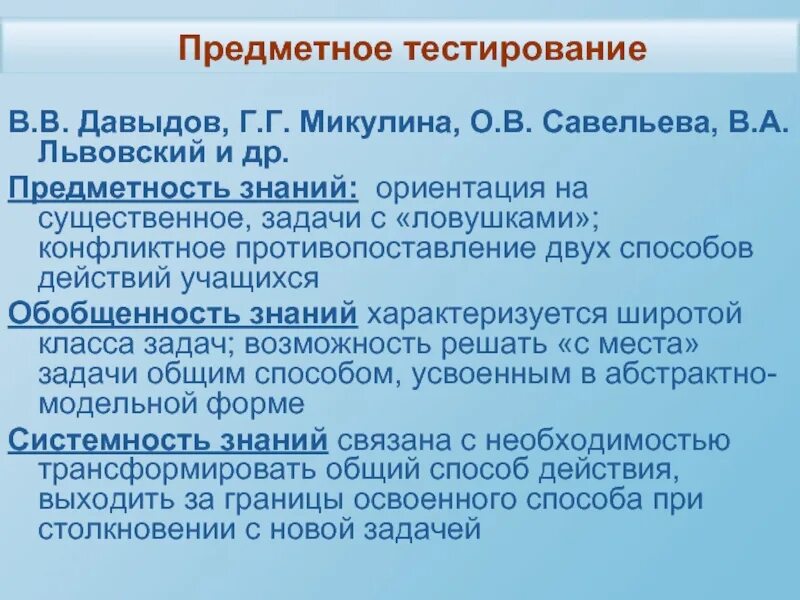 Предметное тестирование

В.В. Давыдов, Г.Г. Микулина, О.В. Савельева, В.А. Львовский и др.

Предметность знаний: ориентация на существенное, задачи с «ловушками»; конфликтное противопоставление двух способов действий учащихся

Обобщенность знаний характеризуется широтой класса задач; возможность решать «с места» задачи общим способом, усвоенным в абстрактно-модельной форме

Системность знаний связана с необходимостью трансформировать общий способ действия, выходить за границы освоенного способа при столкновении с новой задачей